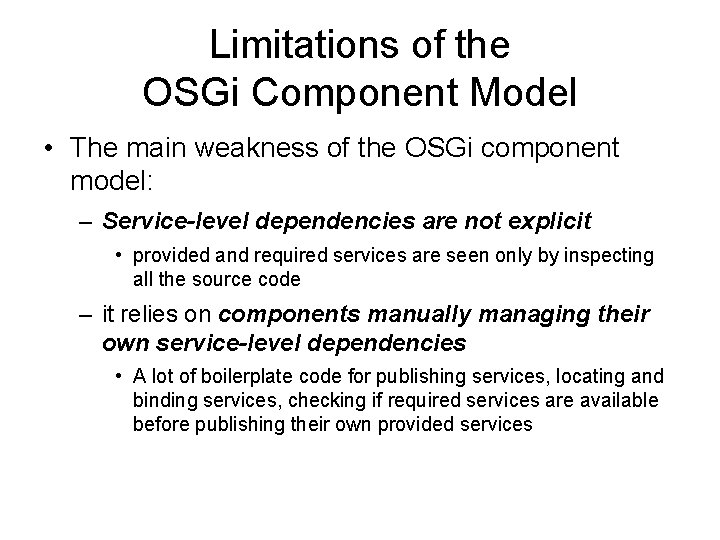 Limitations of the OSGi Component Model

• The main weakness of the OSGi component model:

– Service-level dependencies are not explicit

• provided and required services are seen only by inspecting all the source code

– it relies on components manually managing their own service-level dependencies

• A lot of boilerplate code for publishing services, locating and binding services, checking if required services are available before publishing their own provided services